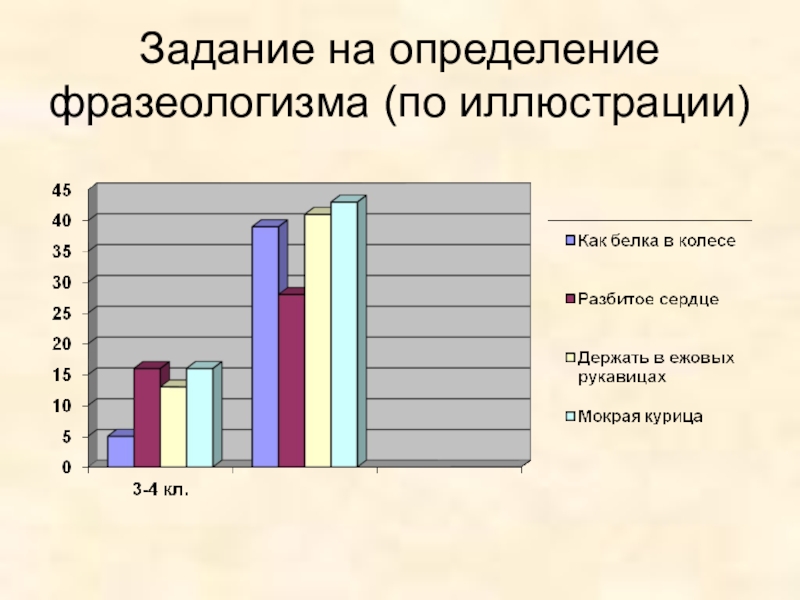 Задание на определение фразеологизма (по иллюстрации)

45
40
35
30
25
20
15
10
5
0

3-4 кл.

Как белка в колесе
Разбитое сердце
Держать в ежовых рукавицах
Мокрая курица